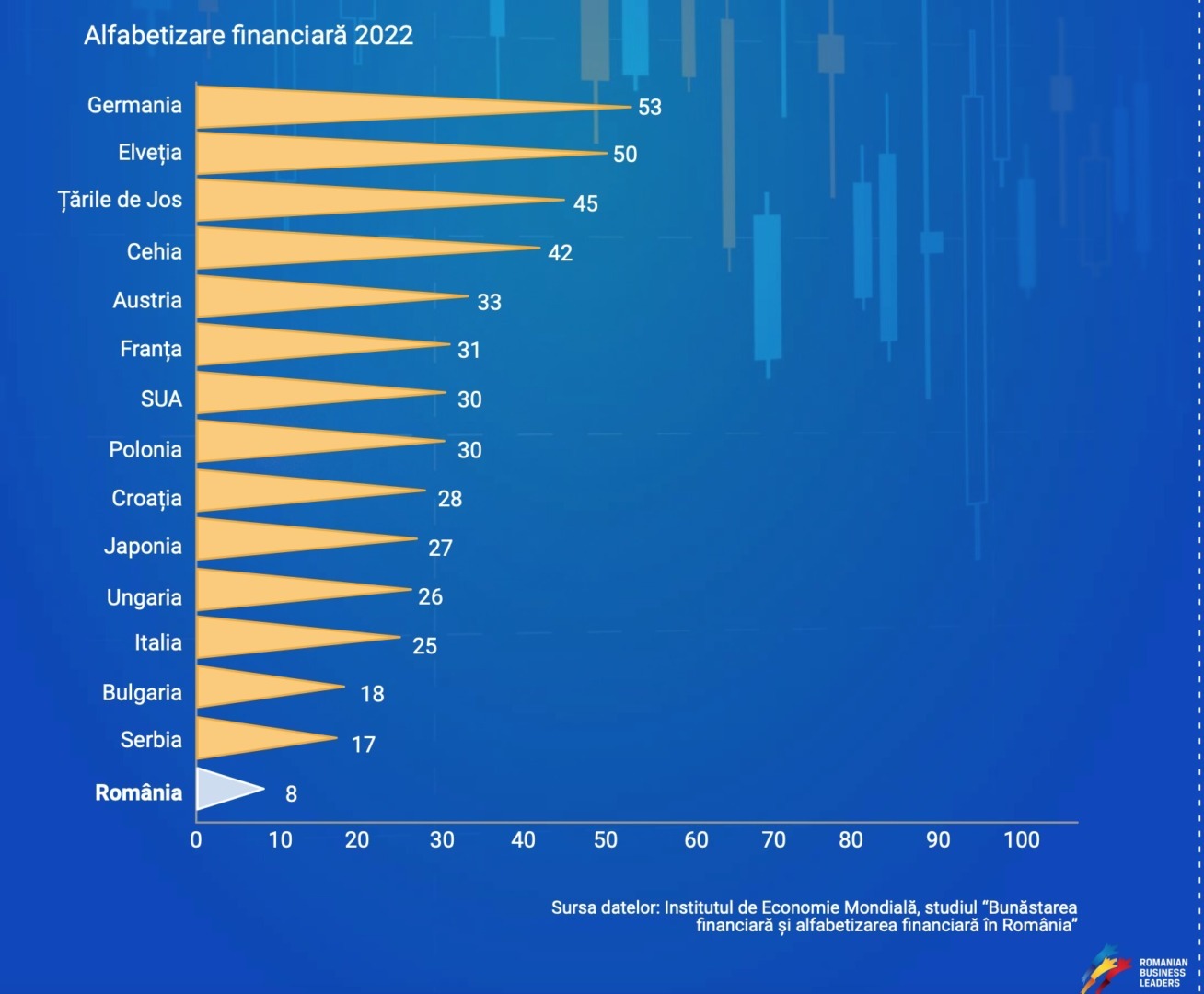 Alfabetizare financiară 2022

Germania 53
Elveția 50
Țările de Jos 45
Cehia 42
Austria 33
Franța 31
SUA 30
Polonia 30
Croația 28
Japonia 27
Ungaria 26
Italia 25
Bulgaria 18
Serbia 17
România 8

0 10 20 30 40 50 60 70 80 90 100

Sursa datelor: Institutul de Economie Mondială, studiul "Bunăstarea financiară și alfabetizarea financiară în România"

ROMANIAN BUSINESS LEADERS